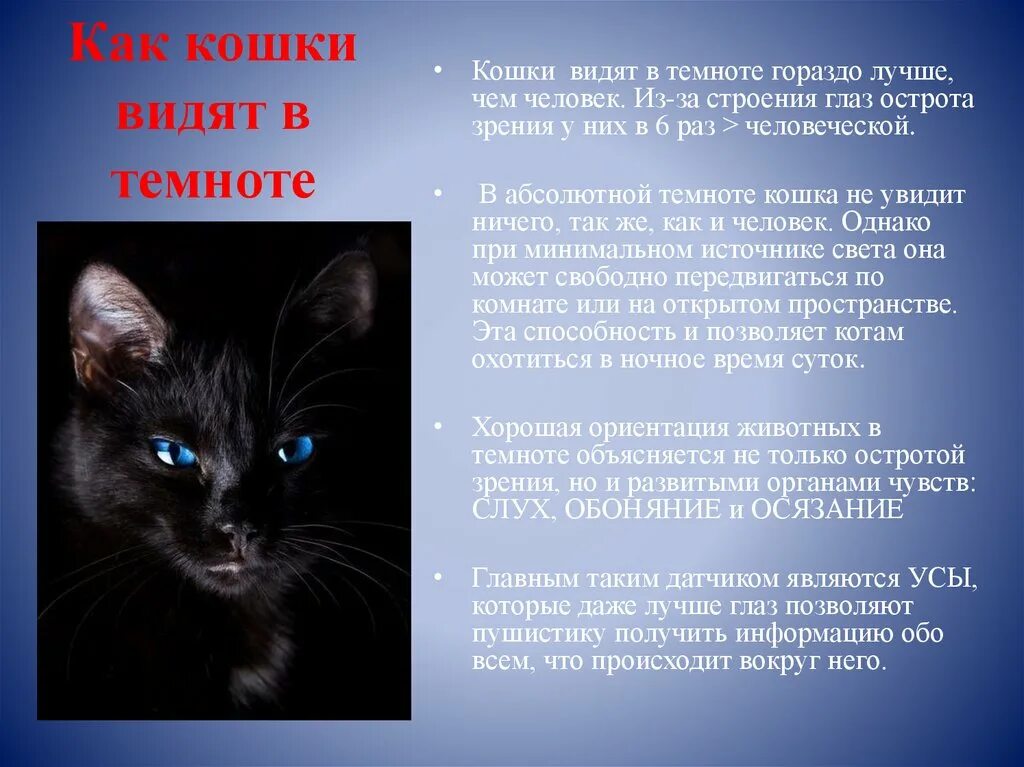 Как кошки видят в темноте

• Кошки видят в темноте гораздо лучше, чем человек. Из-за строения глаз острота зрения у них в 6 раз > человеческой.

• В абсолютной темноте кошка не увидит ничего, так же, как и человек. Однако при минимальном источнике света она может свободно передвигаться по комнате или на открытом пространстве. Эта способность и позволяет котам охотиться в ночное время суток.

• Хорошая ориентация животных в темноте объясняется не только остротой зрения, но и развитыми органами чувств: СЛУХ, ОБОНЯНИЕ и ОСЯЗАНИЕ

• Главным таким датчиком являются УСЫ, которые даже лучше глаз позволяют пушистику получить информацию обо всем, что происходит вокруг него.